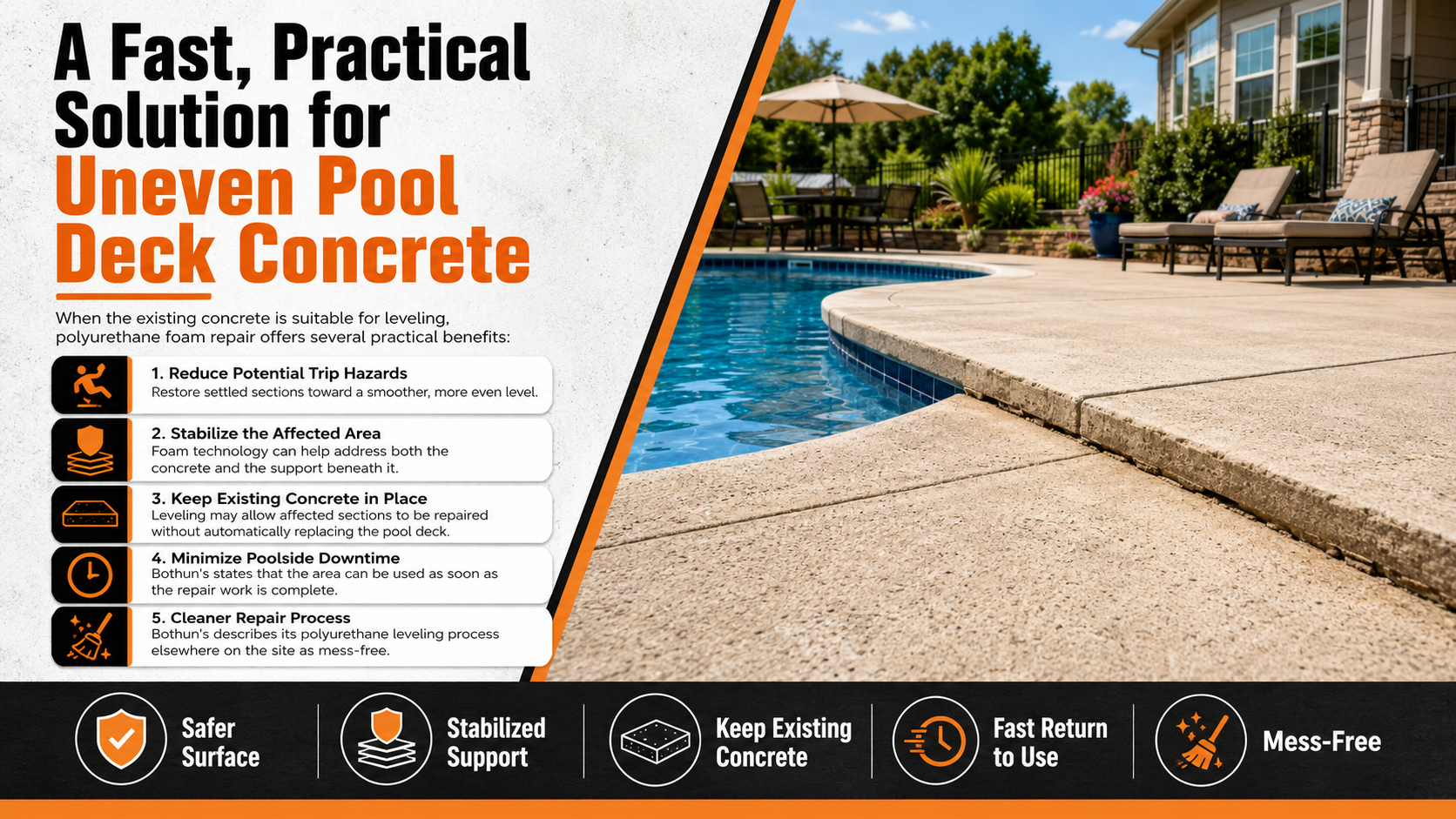 A Fast, Practical Solution for Uneven Pool Deck Concrete

When the existing concrete is suitable for leveling, polyurethane foam repair offers several practical benefits:

1. Reduce Potential Trip Hazards
Restore settled sections toward a smoother, more even level.

2. Stabilize the Affected Area
Foam technology can help address both the concrete and the support beneath it.

3. Keep Existing Concrete in Place
Leveling may allow affected sections to be repaired without automatically replacing the pool deck.

4. Minimize Poolside Downtime
Bothun's states that the area can be used as soon as the repair work is complete.

5. Cleaner Repair Process
Bothun's describes its polyurethane leveling process elsewhere on the site as mess-free.

Safer Surface

Stabilized Support

Keep Existing Concrete

Fast Return to Use

Mess-Free